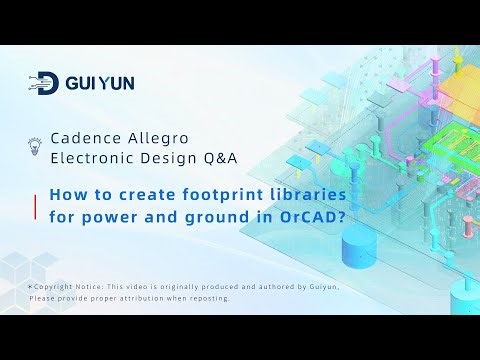 GUI YUN

Cadence Allegro
Electronic Design Q&A

How to create footprint libraries for power and ground in OrCAD?

*Copyright Notice: This video is originally produced and authored by Guiyun, Please provide proper attribution when reposting.